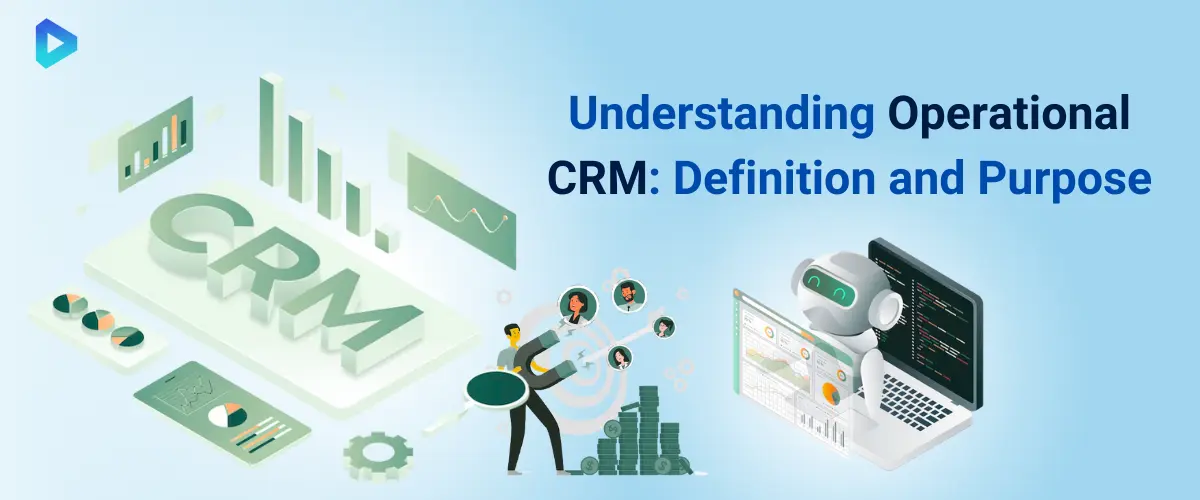 Understanding Operational CRM: Definition and Purpose

CRM